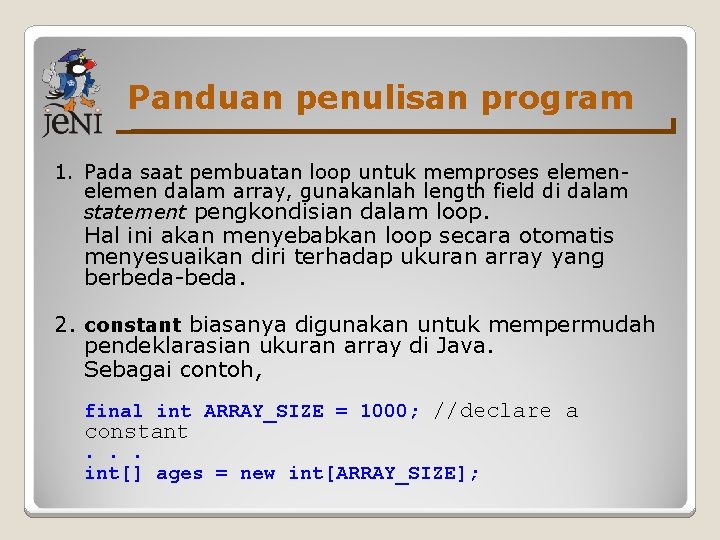 jeNI

Panduan penulisan program

1. Pada saat pembuatan loop untuk memproses elemen-elemen dalam array, gunakanlah length field di dalam statement pengkondisian dalam loop.
Hal ini akan menyebabkan loop secara otomatis menyesuaikan diri terhadap ukuran array yang berbeda-beda.

2. constant biasanya digunakan untuk mempermudah pendeklarasian ukuran array di Java.
Sebagai contoh,

final int ARRAY_SIZE = 1000; //declare a constant
. . .
int[] ages = new int[ARRAY_SIZE];